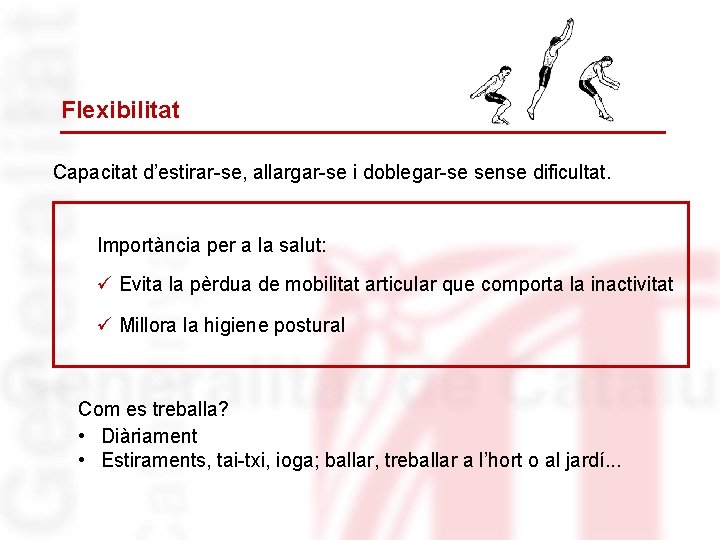 Flexibilitat

Capacitat d'estirar-se, allargar-se i doblegar-se sense dificultat.

Importància per a la salut:

✓ Evita la pèrdua de mobilitat articular que comporta la inactivitat

✓ Millora la higiene postural

Com es treballa?

• Diàriament
• Estiraments, tai-txi, ioga; ballar, treballar a l'hort o al jardí...

Generalitat de Catalu